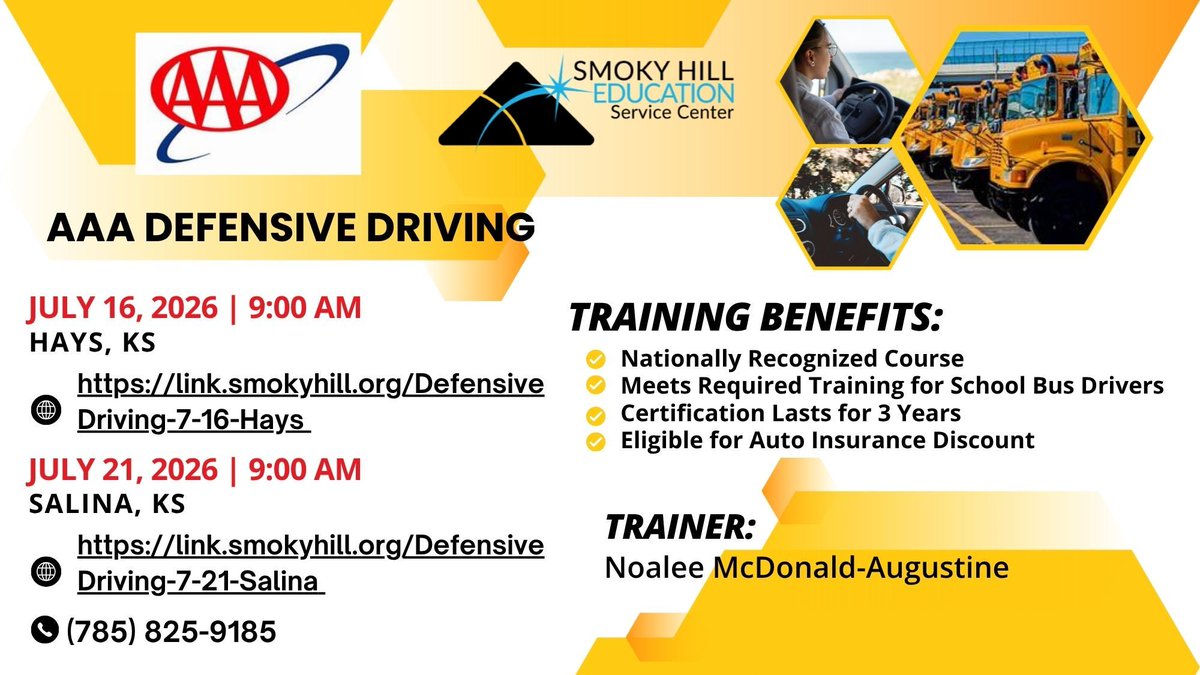 AAA

SMOKY HILL EDUCATION Service Center

AAA DEFENSIVE DRIVING

JULY 16, 2026 | 9:00 AM
HAYS, KS

https://link.smokyhill.org/DefensiveDriving-7-16-Hays

JULY 21, 2026 | 9:00 AM
SALINA, KS

https://link.smokyhill.org/DefensiveDriving-7-21-Salina

(785) 825-9185

TRAINING BENEFITS:
Nationally Recognized Course
Meets Required Training for School Bus Drivers
Certification Lasts for 3 Years
Eligible for Auto Insurance Discount

TRAINER:
Noalee McDonald-Augustine